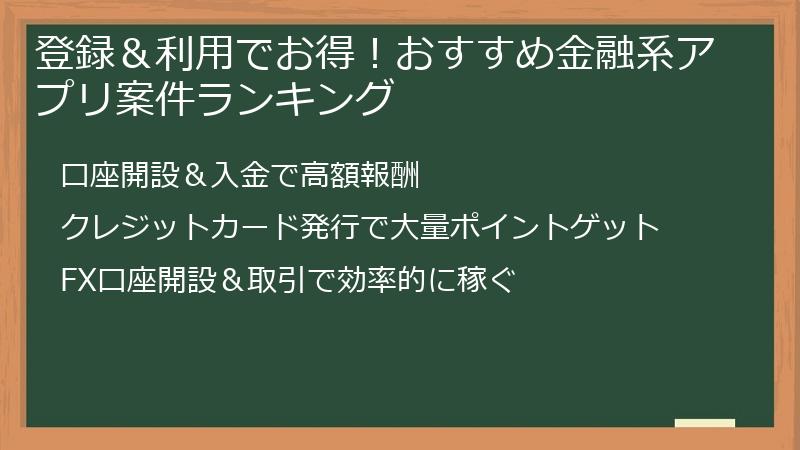 登録＆利用でお得！おすすめ金融系アプリ案件ランキング

口座開設＆入金で高額報酬

クレジットカード発行で大量ポイントゲット

FX口座開設＆取引で効率的に稼ぐ